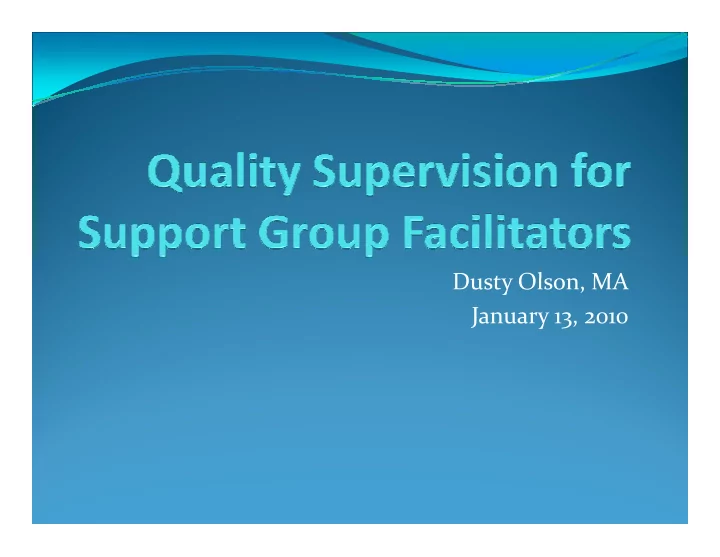 Quality Supervision for Support Group Facilitators

Dusty Olson, MA
January 13, 2010